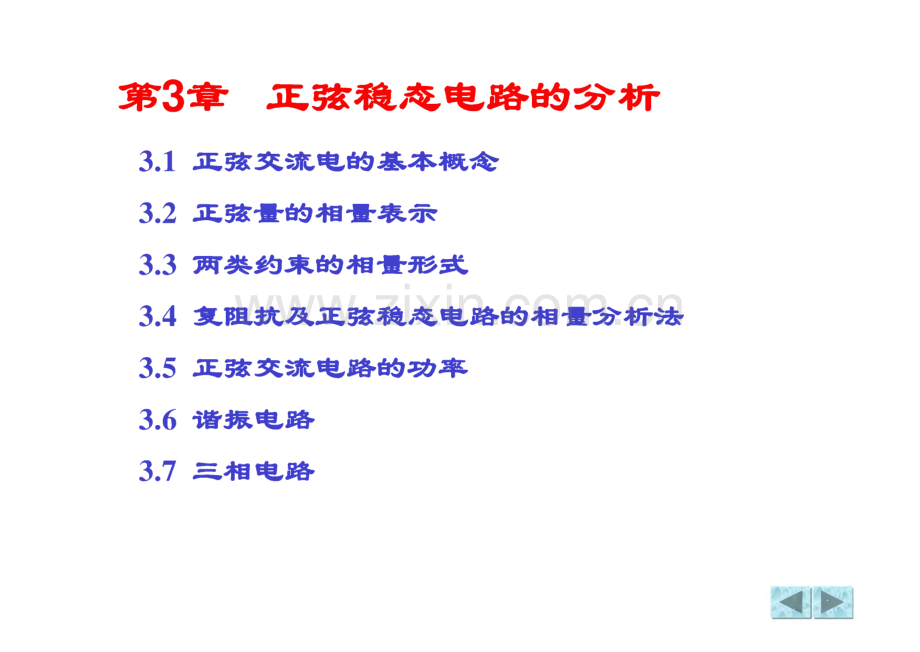 第3章 正弦稳态电路的分析

3.1 正弦交流电的基本概念

3.2 正弦量的相量表示

3.3 两类约束的相量形式

3.4 复阻抗及正弦稳态电路的相量分析法

3.5 正弦交流电路的功率

3.6 谐振电路

3.7 三相电路

www.zixin.com.cn